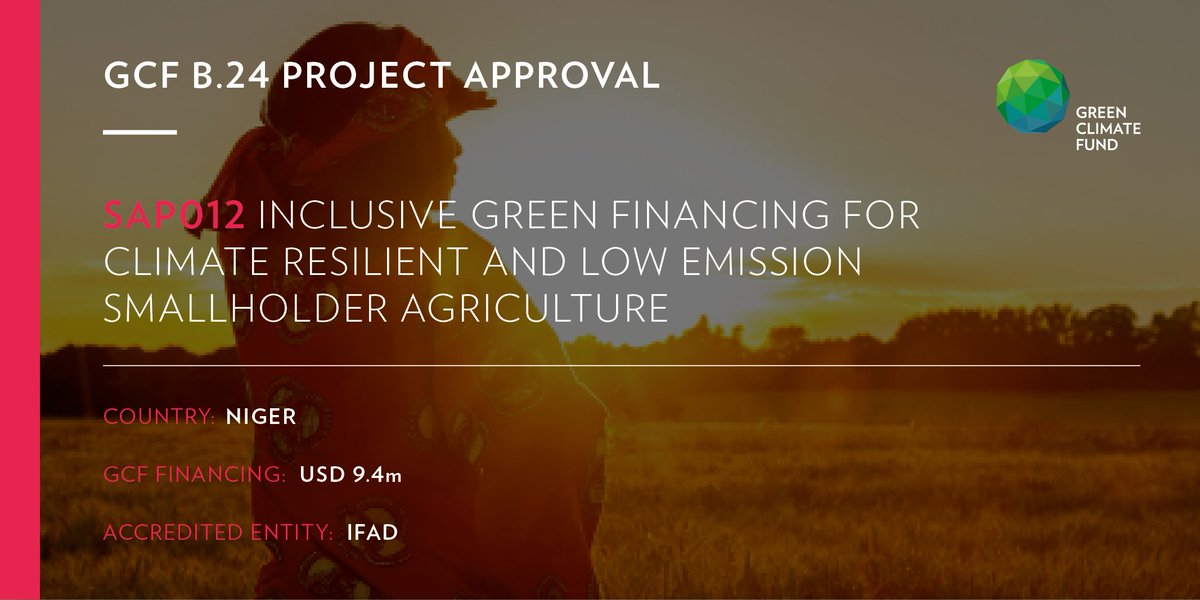 GCF B.24 PROJECT APPROVAL

GREEN CLIMATE FUND

SAP012 INCLUSIVE GREEN FINANCING FOR CLIMATE RESILIENT AND LOW EMISSION SMALLHOLDER AGRICULTURE

COUNTRY: NIGER

GCF FINANCING: USD 9.4m

ACCREDITED ENTITY: IFAD